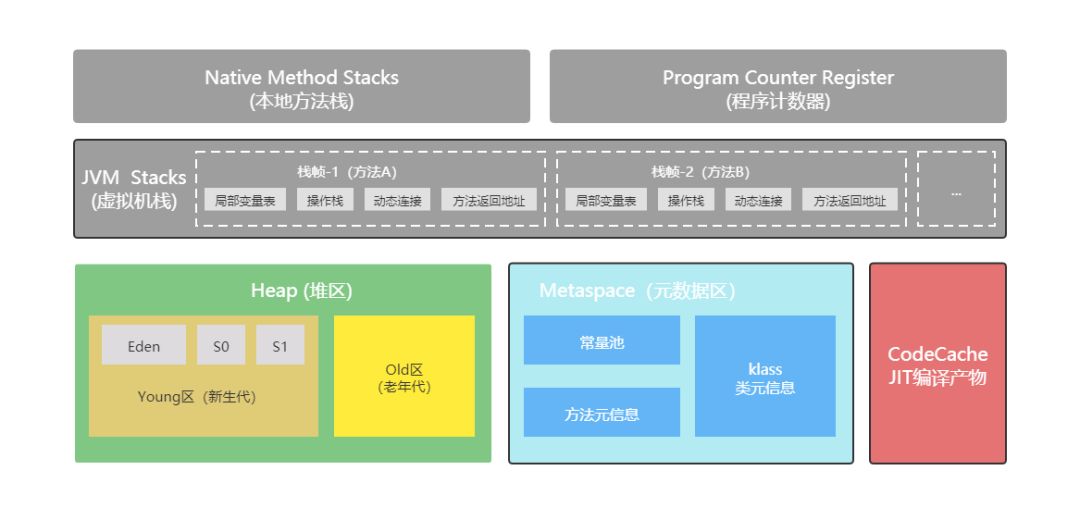 Native Method Stacks
(本地方法栈)

Program Counter Register
(程序计数器)

JVM Stacks
(虚拟机栈)

栈帧-1（方法A）

局部变量表 操作栈 动态连接 方法返回地址

栈帧-2（方法B）

局部变量表 操作栈 动态连接 方法返回地址

...

Heap (堆区)

Eden S0 S1

Young区（新生代）

Old区
(老年代)

Metaspace（元数据区）

常量池

方法元信息

klass
类元信息

CodeCache
JIT编译产物